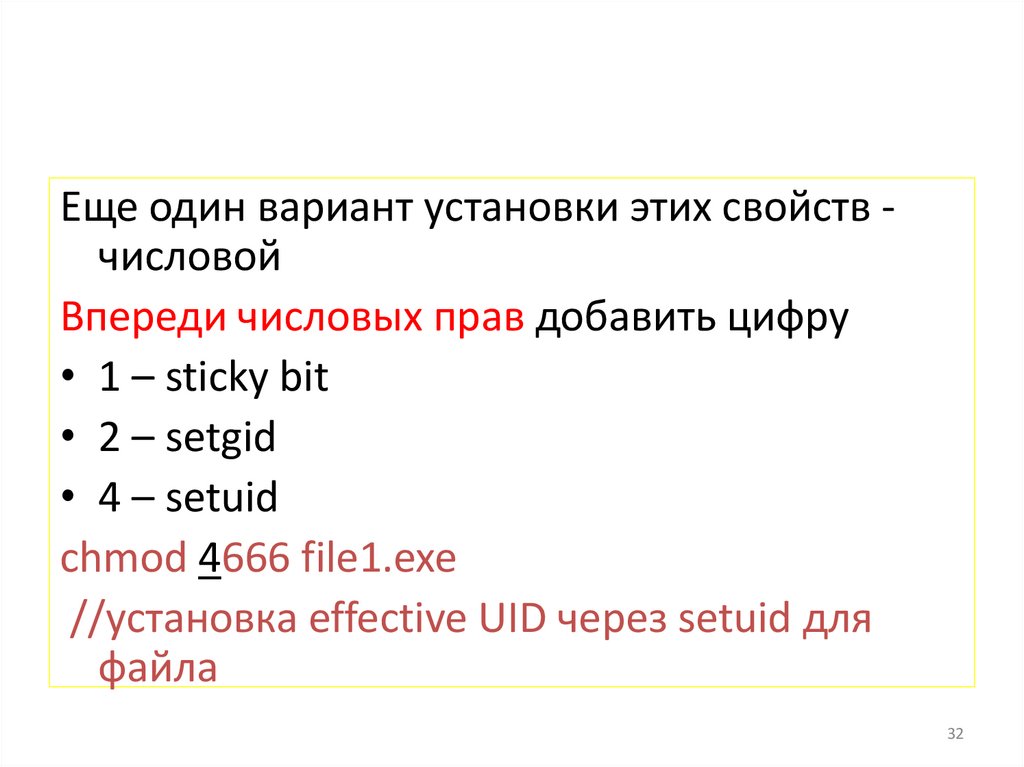 Еще один вариант установки этих свойств - числовой

Впереди числовых прав добавить цифру

• 1 – sticky bit
• 2 – setgid
• 4 – setuid

chmod 4666 file1.exe

//установка effective UID через setuid для файла

32